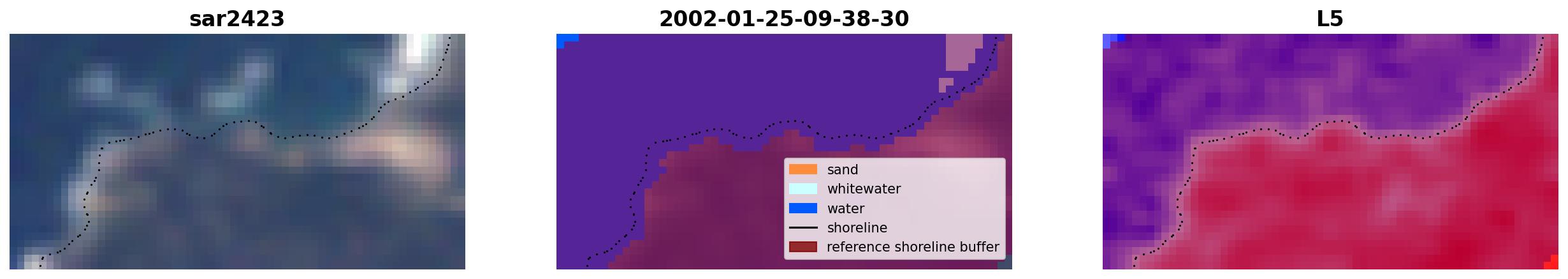 sar2423

2002-01-25-09-38-30

sand
whitewater
water
shoreline
reference shoreline buffer

L5